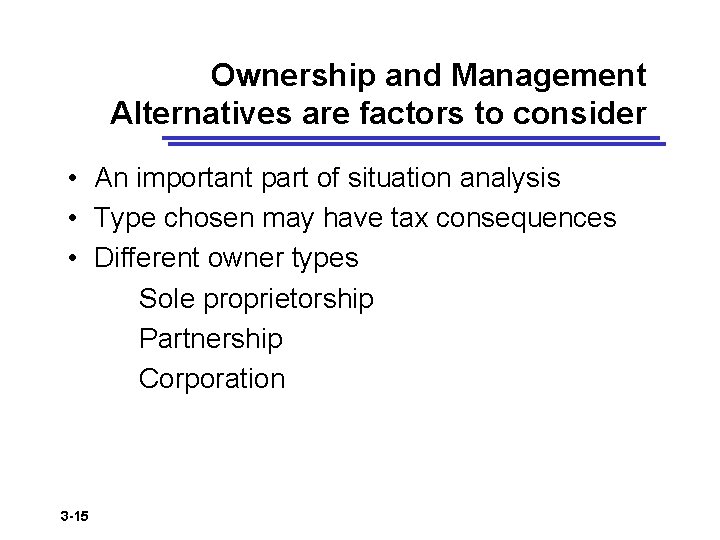 Ownership and Management Alternatives are factors to consider

• An important part of situation analysis
• Type chosen may have tax consequences
• Different owner types
Sole proprietorship
Partnership
Corporation

3-15